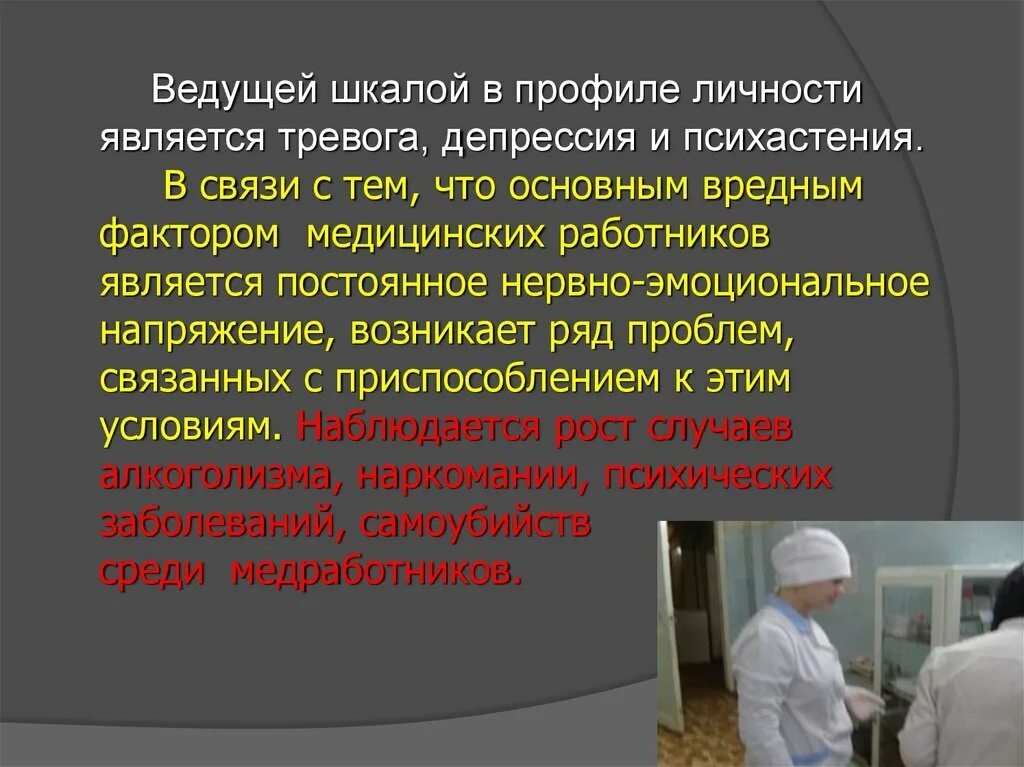 Ведущей шкалой в профиле личности является тревога, депрессия и психастения.

В связи с тем, что основным вредным фактором медицинских работников является постоянное нервно-эмоциональное напряжение, возникает ряд проблем, связанных с приспособлением к этим условиям. Наблюдается рост случаев алкоголизма, наркомании, психических заболеваний, самоубийств среди медработников.